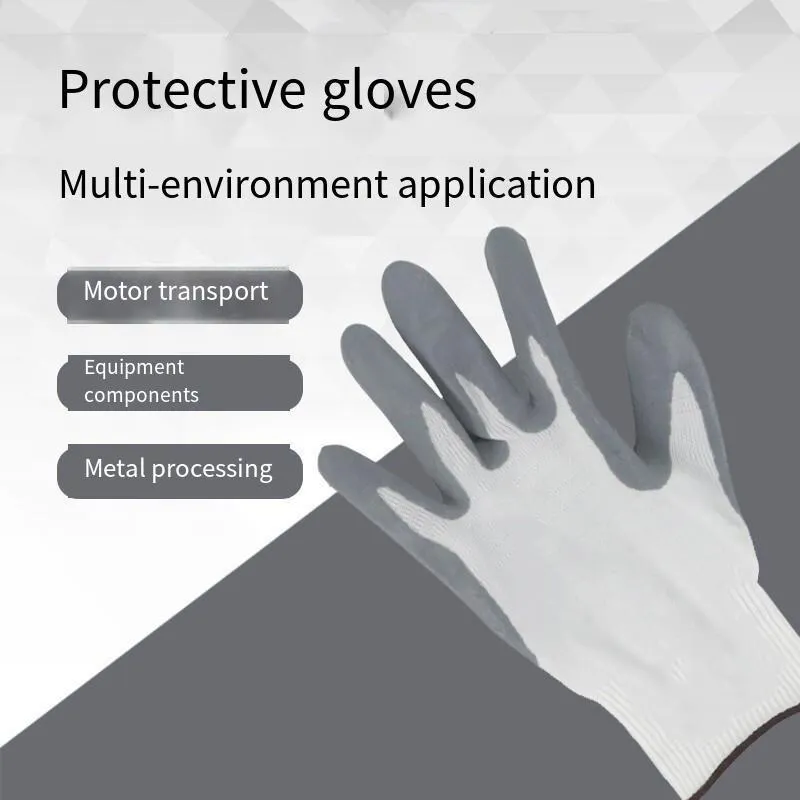 Protective gloves

Multi-environment application

Motor transport

Equipment components

Metal processing